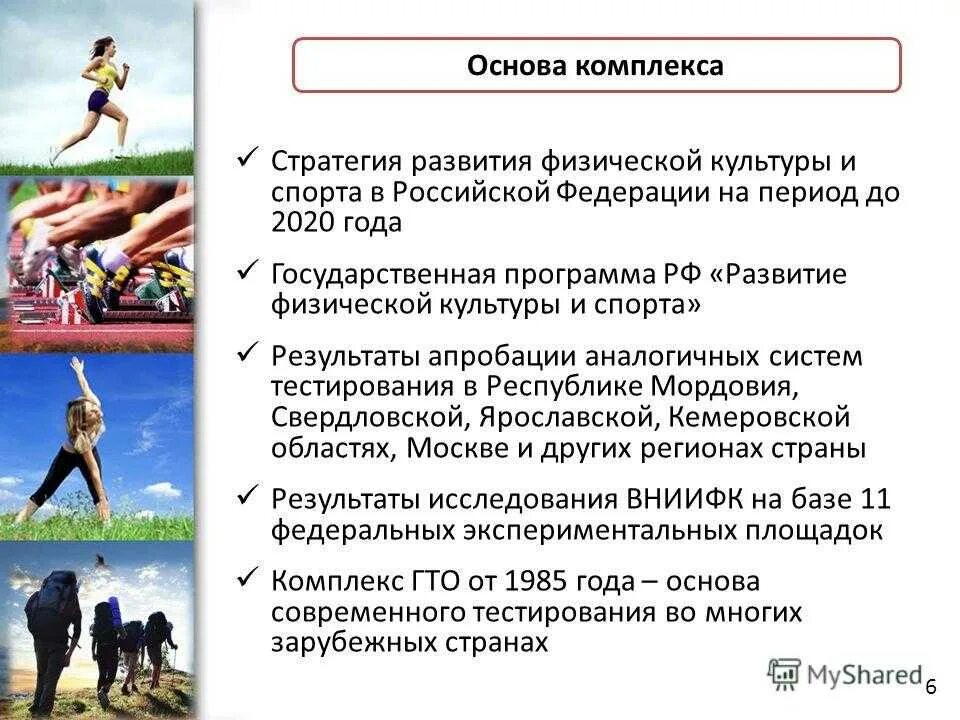 Основа комплекса

✓ Стратегия развития физической культуры и спорта в Российской Федерации на период до 2020 года

✓ Государственная программа РФ «Развитие физической культуры и спорта»

✓ Результаты апробации аналогичных систем тестирования в Республике Мордовия, Свердловской, Ярославской, Кемеровской областях, Москве и других регионах страны

✓ Результаты исследования ВНИИФК на базе 11 федеральных экспериментальных площадок

✓ Комплекс ГТО от 1985 года – основа современного тестирования во многих зарубежных странах

MyShared

6